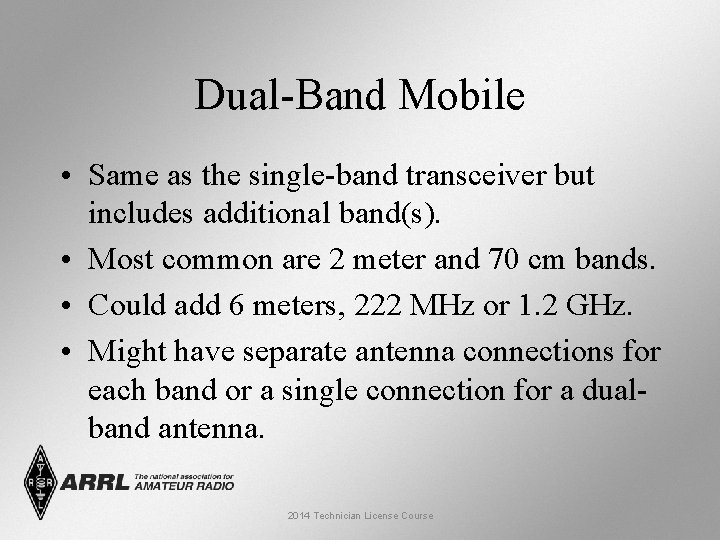 Dual-Band Mobile

• Same as the single-band transceiver but includes additional band(s).

• Most common are 2 meter and 70 cm bands.

• Could add 6 meters, 222 MHz or 1.2 GHz.

• Might have separate antenna connections for each band or a single connection for a dual-band antenna.

ARRL The national association for AMATEUR RADIO

2014 Technician License Course